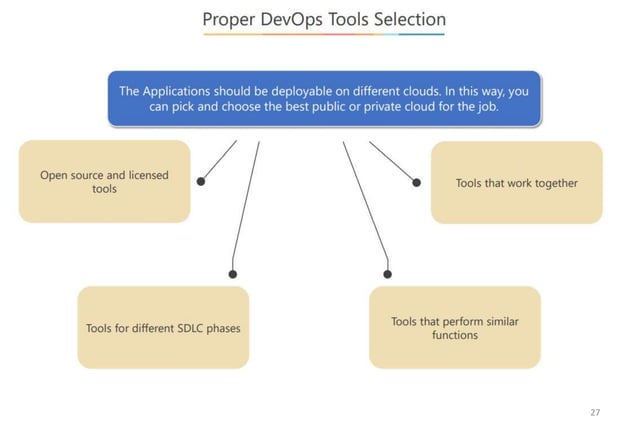 Proper DevOps Tools Selection

The Applications should be deployable on different clouds. In this way, you can pick and choose the best public or private cloud for the job.

Open source and licensed tools

Tools that work together

Tools for different SDLC phases

Tools that perform similar functions

27